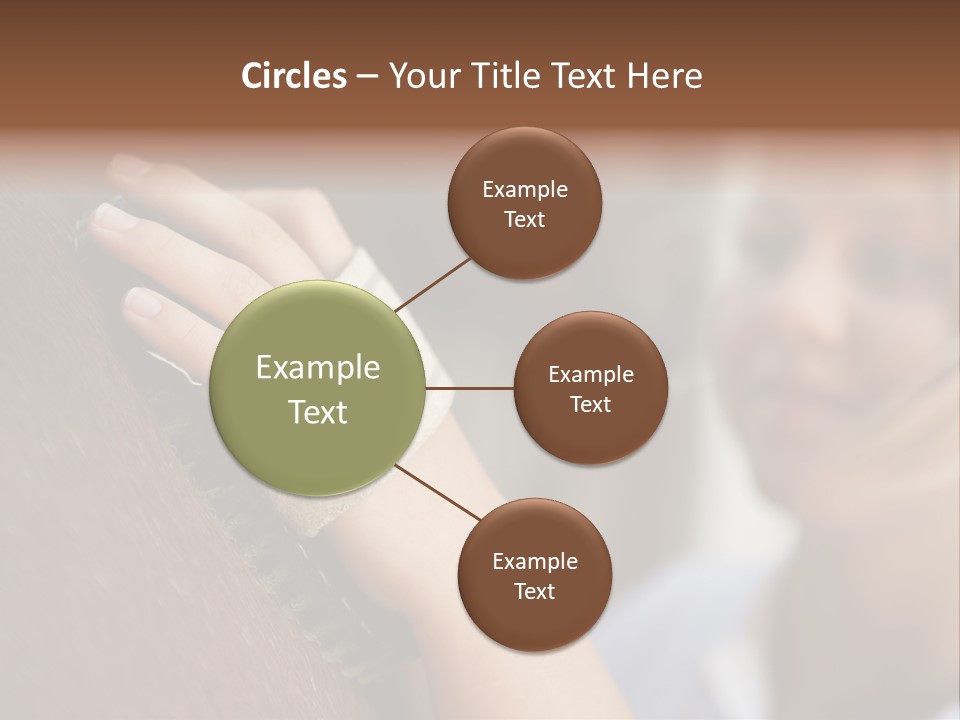 Circles – Your Title Text Here

Example Text

Example Text

Example Text

Example Text